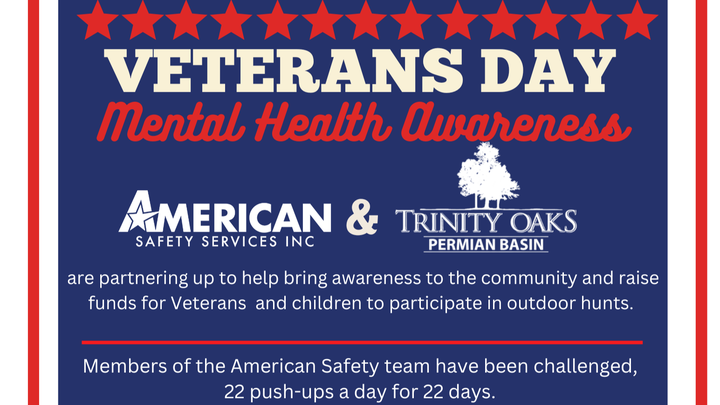 VETERANS DAY
Mental Health Awareness

AMERICAN
SAFETY SERVICES INC
&
TRINITY OAKS
PERMIAN BASIN

are partnering up to help bring awareness to the community and raise funds for Veterans and children to participate in outdoor hunts.

Members of the American Safety team have been challenged, 22 push-ups a day for 22 days.